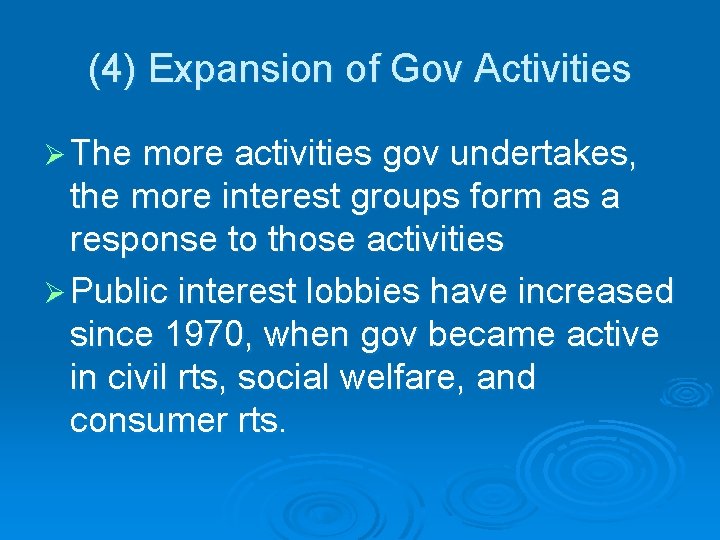 (4) Expansion of Gov Activities

➢ The more activities gov undertakes, the more interest groups form as a response to those activities

➢ Public interest lobbies have increased since 1970, when gov became active in civil rts, social welfare, and consumer rts.